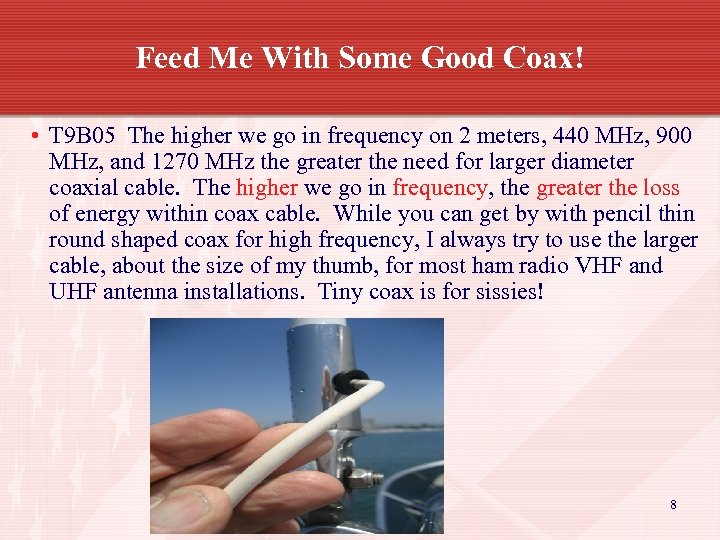 Feed Me With Some Good Coax!

• T9B05 The higher we go in frequency on 2 meters, 440 MHz, 900 MHz, and 1270 MHz the greater the need for larger diameter coaxial cable. The higher we go in frequency, the greater the loss of energy within coax cable. While you can get by with pencil thin round shaped coax for high frequency, I always try to use the larger cable, about the size of my thumb, for most ham radio VHF and UHF antenna installations. Tiny coax is for sissies!

8